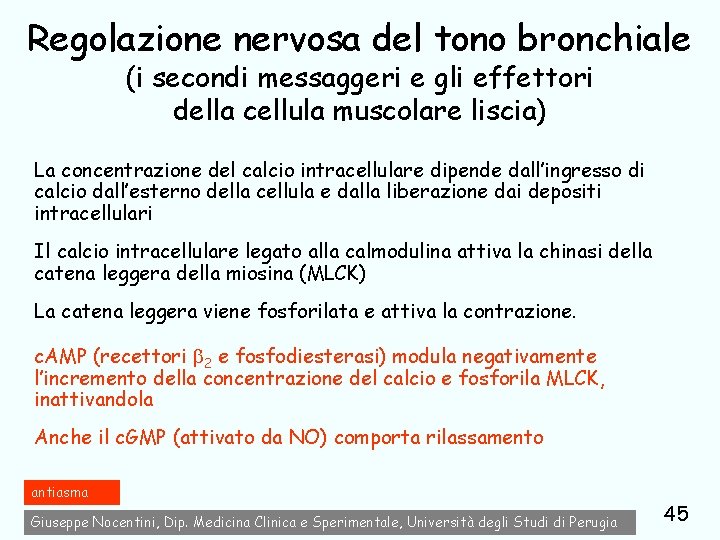 Regolazione nervosa del tono bronchiale
(i secondi messaggeri e gli effettori della cellula muscolare liscia)

La concentrazione del calcio intracellulare dipende dall'ingresso di calcio dall'esterno della cellula e dalla liberazione dai depositi intracellulari

Il calcio intracellulare legato alla calmodulina attiva la chinasi della catena leggera della miosina (MLCK)

La catena leggera viene fosforilata e attiva la contrazione.

cAMP (recettori $\beta_2$ e fosfodiesterasi) modula negativamente l'incremento della concentrazione del calcio e fosforila MLCK, inattivandola

Anche il cGMP (attivato da NO) comporta rilassamento

antiasma

Giuseppe Nocentini, Dip. Medicina Clinica e Sperimentale, Università degli Studi di Perugia

45